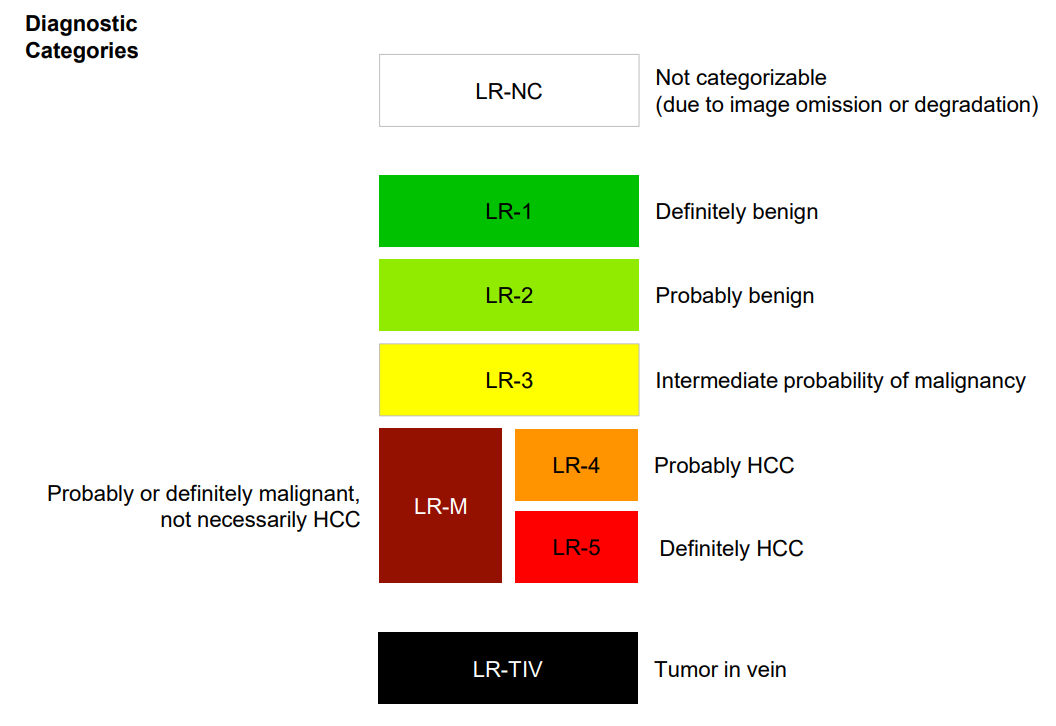 Diagnostic Categories

LR-NC Not categorizable (due to image omission or degradation)

LR-1 Definitely benign

LR-2 Probably benign

LR-3 Intermediate probability of malignancy

Probably or definitely malignant, not necessarily HCC

LR-M

LR-4 Probably HCC

LR-5 Definitely HCC

LR-TIV Tumor in vein